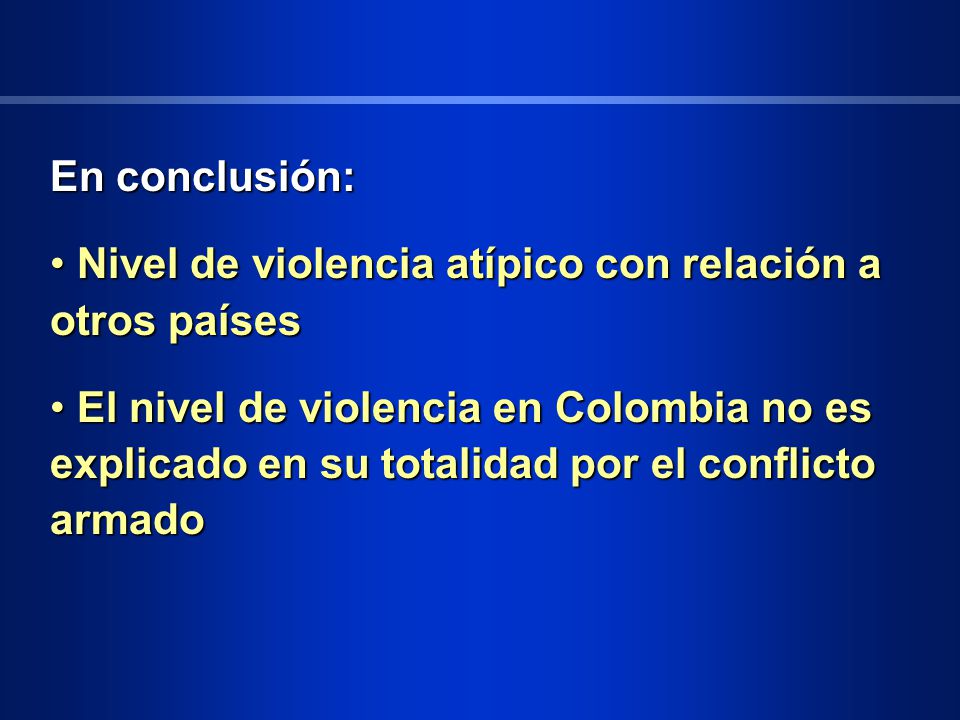 En conclusión:

• Nivel de violencia atípico con relación a otros países

• El nivel de violencia en Colombia no es explicado en su totalidad por el conflicto armado